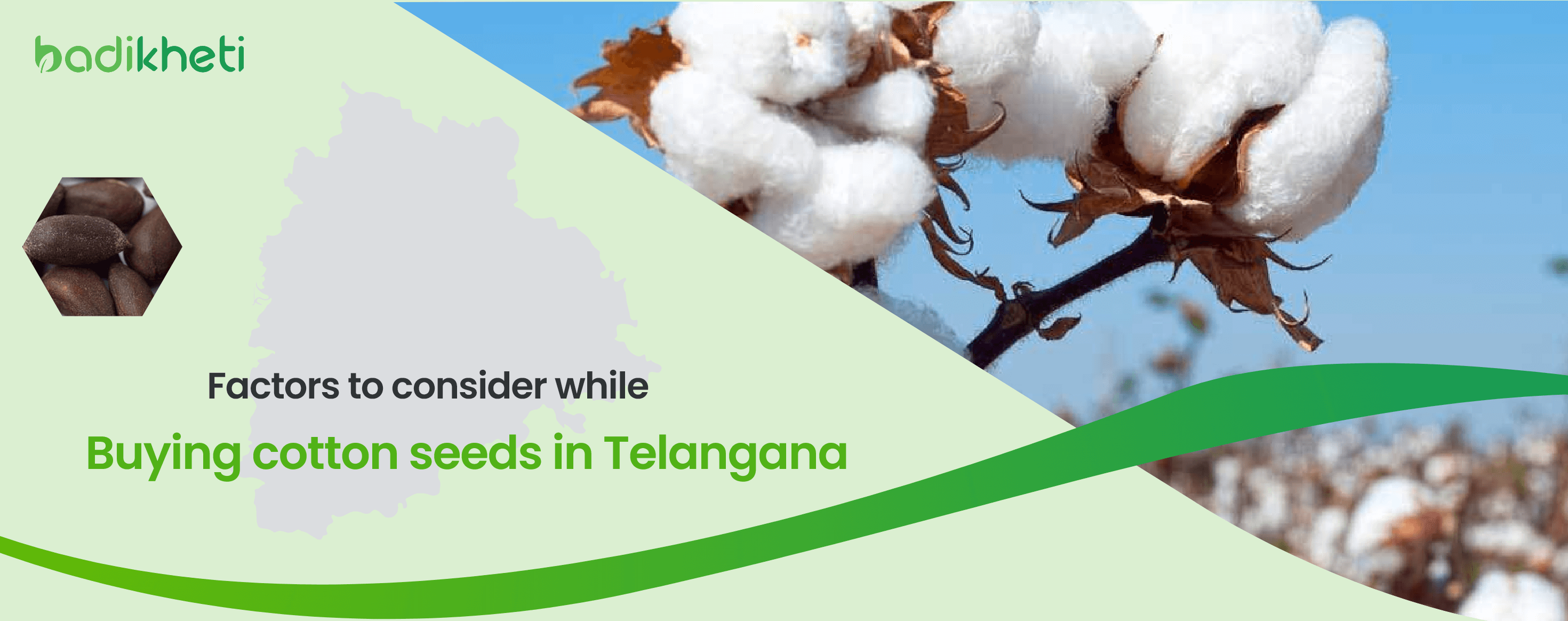 badikheti

Factors to consider while

Buying cotton seeds in Telangana